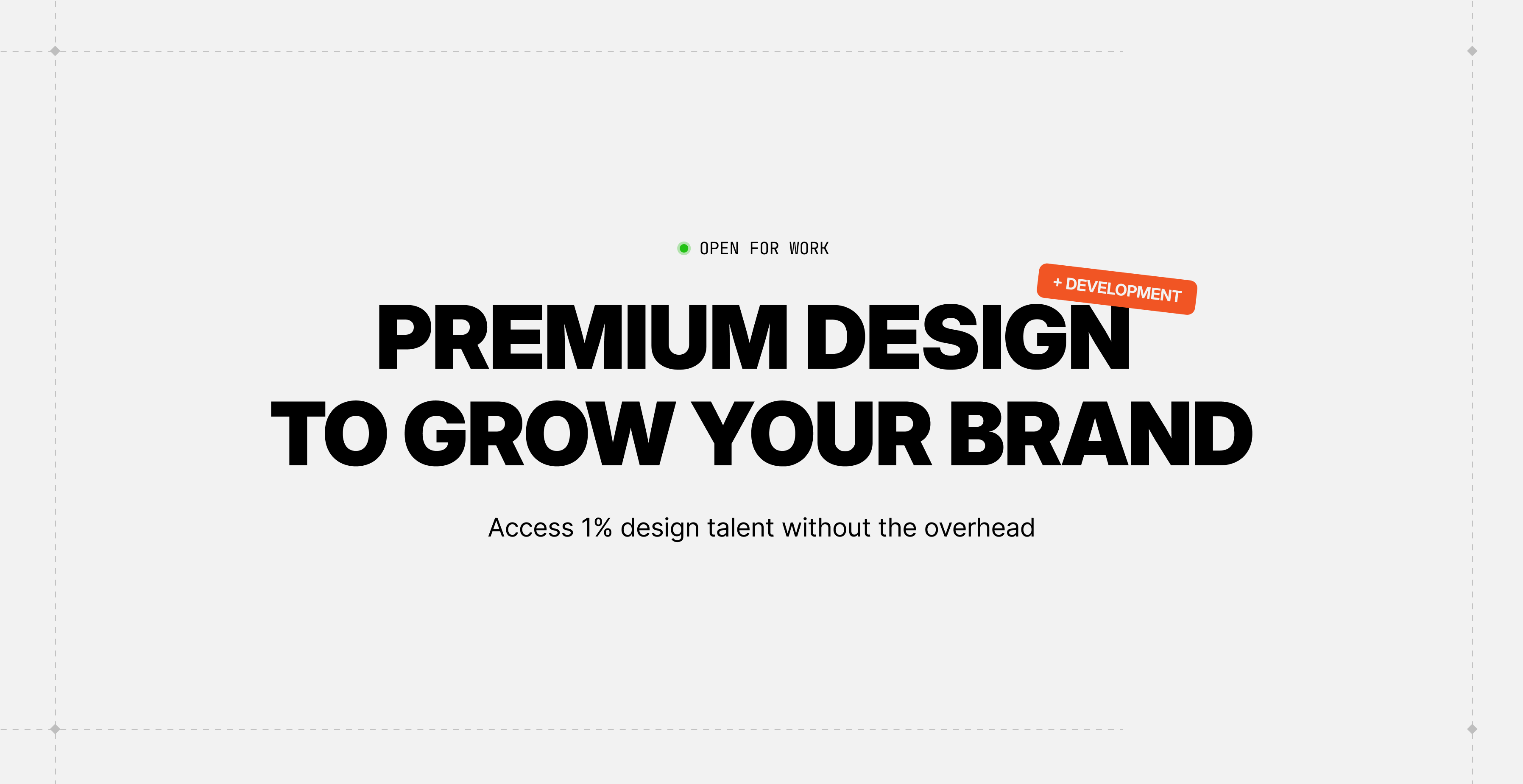 OPEN FOR WORK

+ DEVELOPMENT

PREMIUM DESIGN
TO GROW YOUR BRAND

Access 1% design talent without the overhead